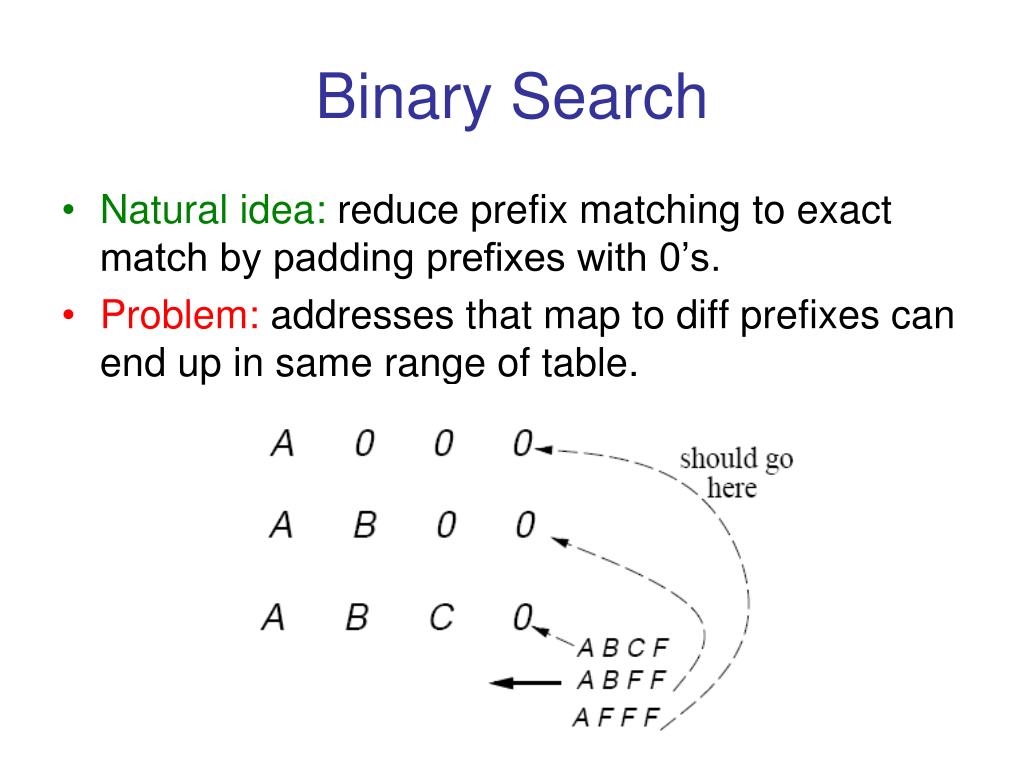 Binary Search

• Natural idea: reduce prefix matching to exact match by padding prefixes with 0's.
• Problem: addresses that map to diff prefixes can end up in same range of table.

A 0 0 0
A B 0 0
A B C 0

should go here

A B C F
A B F F
A F F F